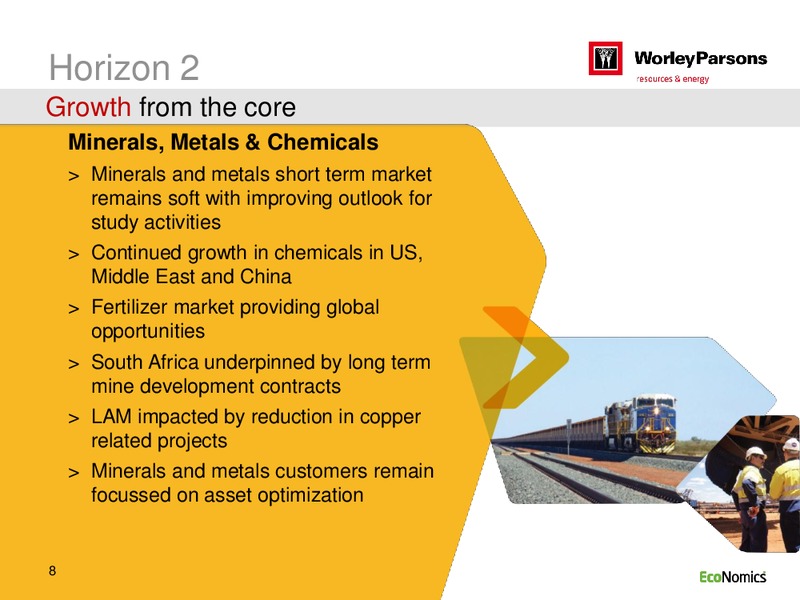 Horizon 2

WorleyParsons
resources & energy

Growth from the core

Minerals, Metals & Chemicals

> Minerals and metals short term market remains soft with improving outlook for study activities
> Continued growth in chemicals in US, Middle East and China
> Fertilizer market providing global opportunities
> South Africa underpinned by long term mine development contracts
> LAM impacted by reduction in copper related projects
> Minerals and metals customers remain focussed on asset optimization

8

EcoNomics